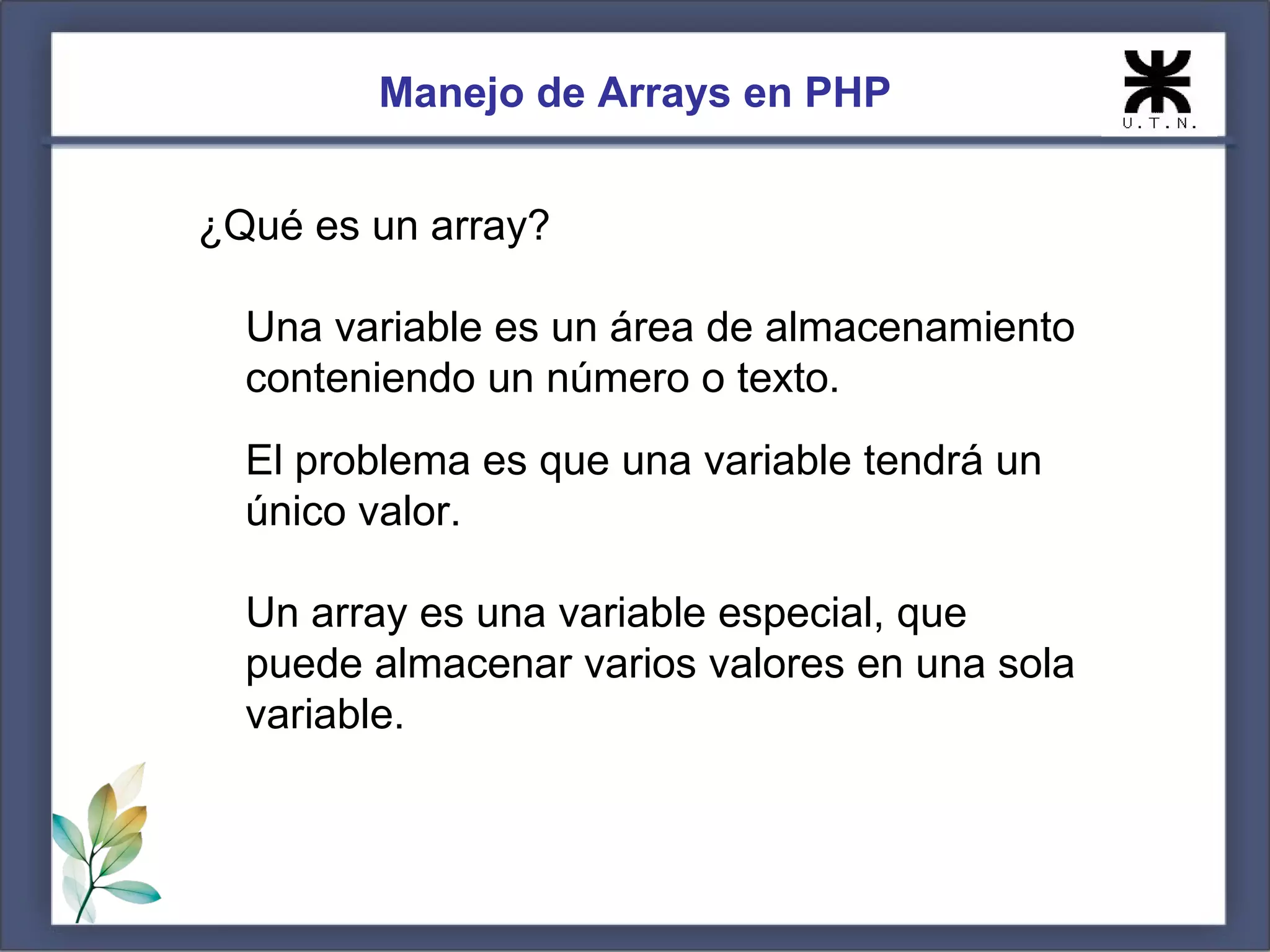 Manejo de Arrays en PHP

U.T.N.

¿Qué es un array?

Una variable es un área de almacenamiento conteniendo un número o texto.

El problema es que una variable tendrá un único valor.

Un array es una variable especial, que puede almacenar varios valores en una sola variable.